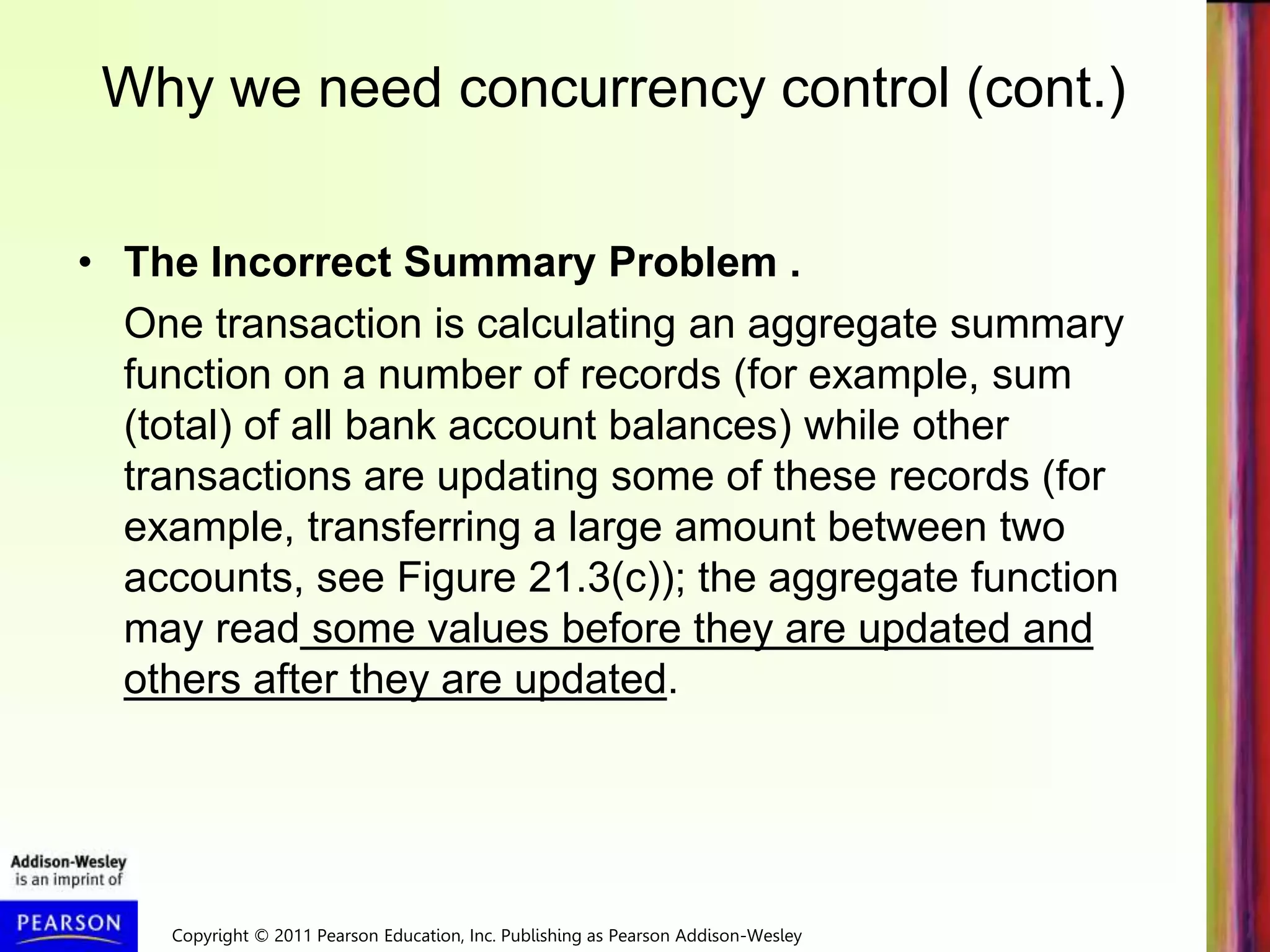 Why we need concurrency control (cont.)

• The Incorrect Summary Problem .

One transaction is calculating an aggregate summary function on a number of records (for example, sum (total) of all bank account balances) while other transactions are updating some of these records (for example, transferring a large amount between two accounts, see Figure 21.3(c)); the aggregate function may read some values before they are updated and others after they are updated.

Addison-Wesley is an imprint of

PEARSON

Copyright © 2011 Pearson Education, Inc. Publishing as Pearson Addison-Wesley